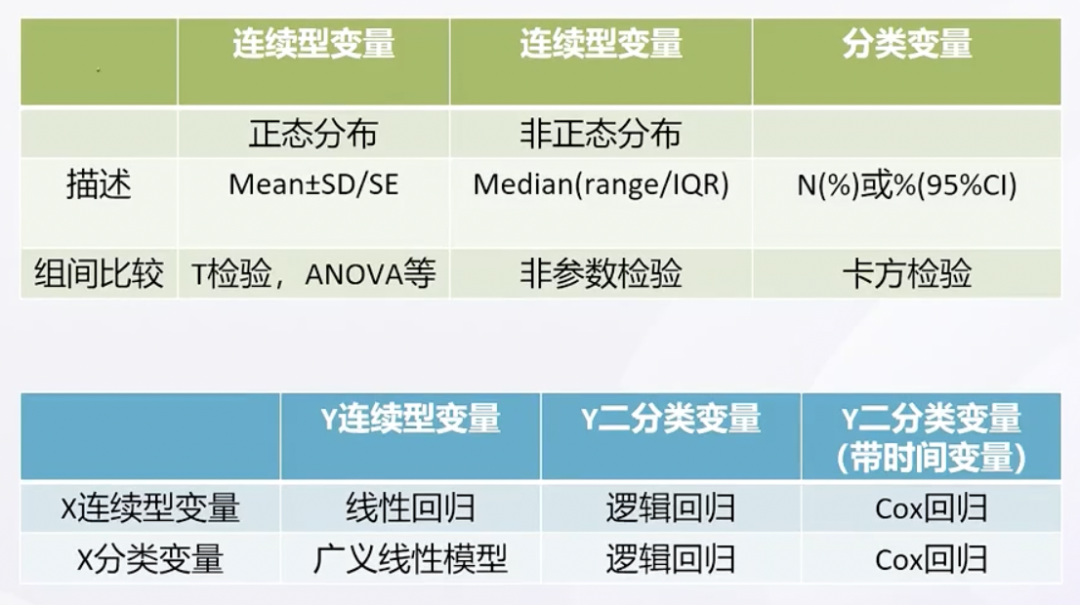 | | 连续型变量 | 连续型变量 | 分类变量 |
|---|---|---|---|
| | 正态分布 | 非正态分布 | |
| 描述 | Mean±SD/SE | Median(range/IQR) | N(%)或%(95%CI) |
| 组间比较 | T检验，ANOVA等 | 非参数检验 | 卡方检验 |

| | Y连续型变量 | Y二分类变量 | Y二分类变量（带时间变量） |
|---|---|---|---|
| X连续型变量 | 线性回归 | 逻辑回归 | Cox回归 |
| X分类变量 | 广义线性模型 | 逻辑回归 | Cox回归 |